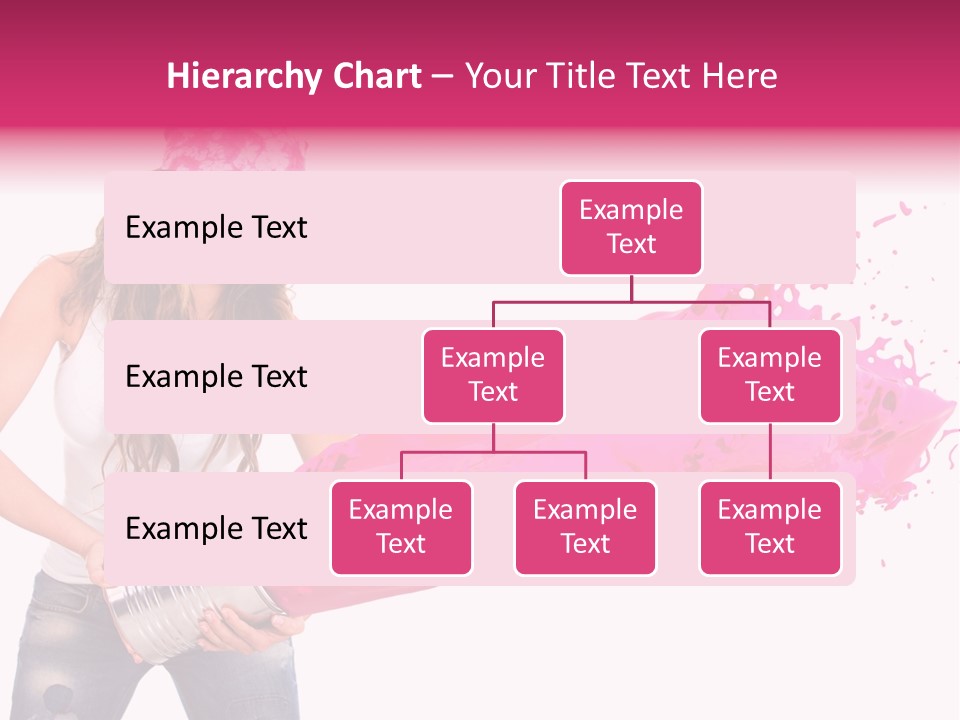 Hierarchy Chart – Your Title Text Here

Example Text

Example Text

Example Text

Example Text

Example Text

Example Text

Example Text

Example Text

Example Text